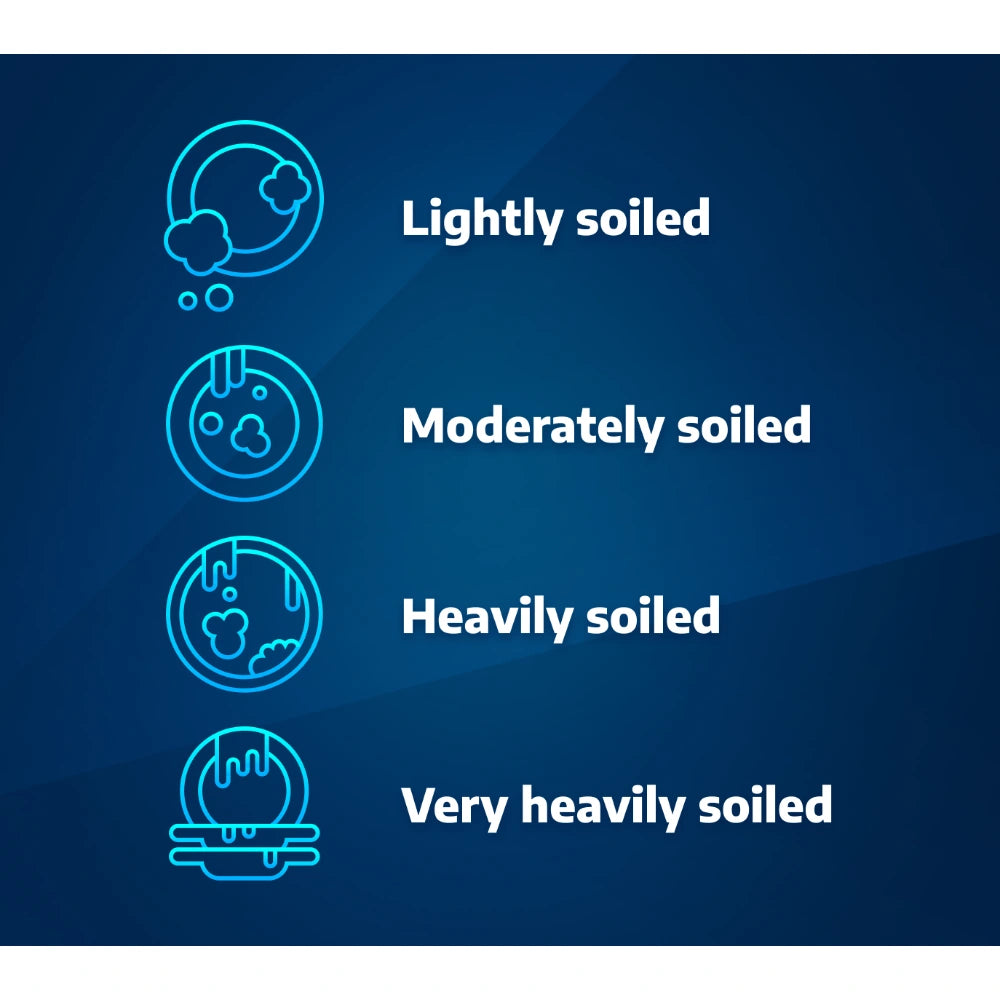 Lightly soiled

Moderately soiled

Heavily soiled

Very heavily soiled